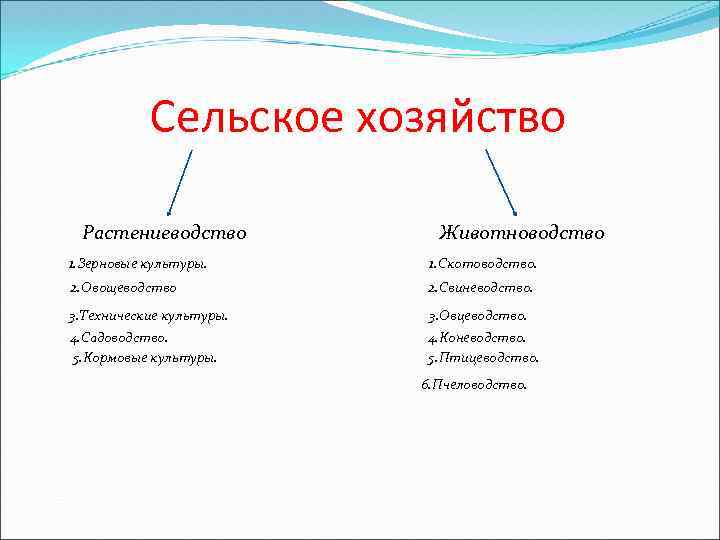 Сельское хозяйство

Растениеводство

1.Зерновые культуры.
2.Овощеводство
3.Технические культуры.
4.Садоводство.
5.Кормовые культуры.

Животноводство

1.Скотоводство.
2.Свиневодство.
3.Овцеводство.
4.Коневодство.
5.Птицеводство.
6.Пчеловодство.